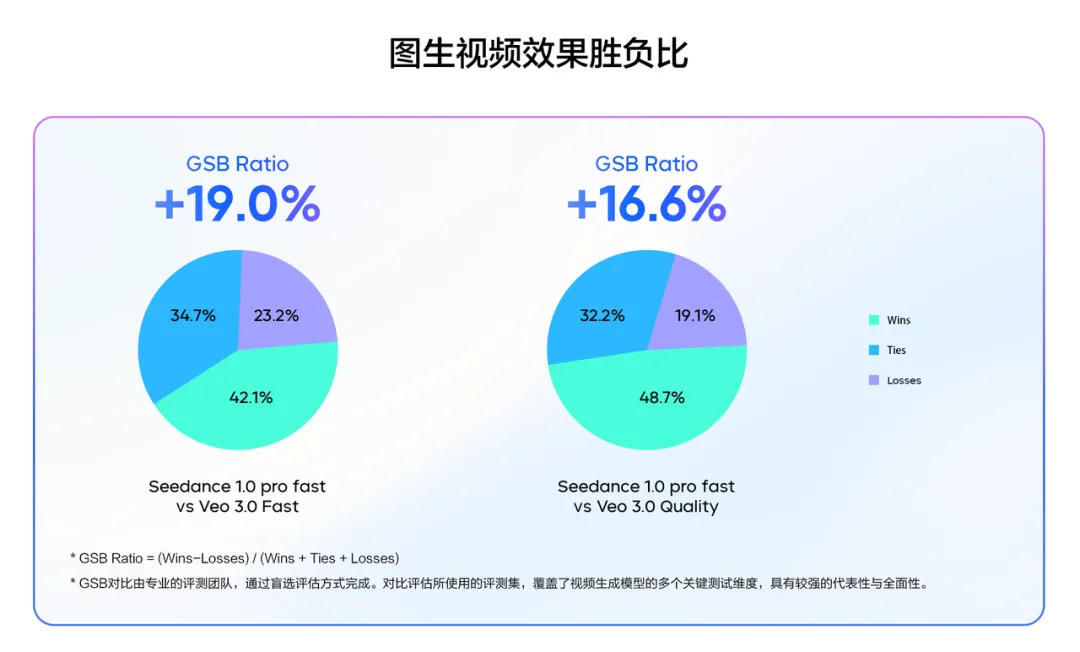 图生视频效果胜负比

GSB Ratio
+19.0%

34.7%
23.2%
42.1%

Seedance 1.0 pro fast vs Veo 3.0 Fast

GSB Ratio
+16.6%

32.2%
19.1%
48.7%

Seedance 1.0 pro fast vs Veo 3.0 Quality

Wins
Ties
Losses

* GSB Ratio = (Wins−Losses) / (Wins + Ties + Losses)
* GSB对比由专业的评测团队，通过盲选评估方式完成。对比评估所使用的评测集，覆盖了视频生成模型的多个关键测试维度，具有较强的代表性与全面性。